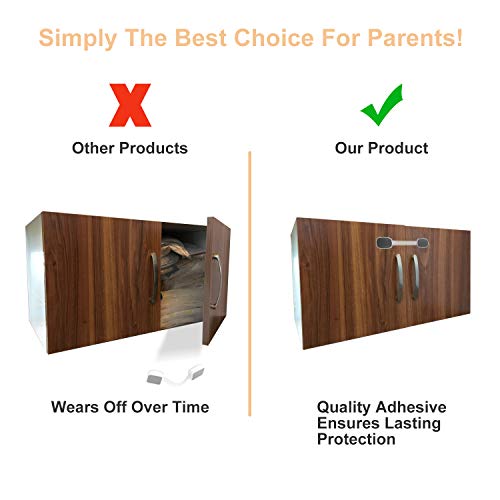 Simply The Best Choice For Parents!

Other Products

Wears Off Over Time

Our Product

Quality Adhesive Ensures Lasting Protection